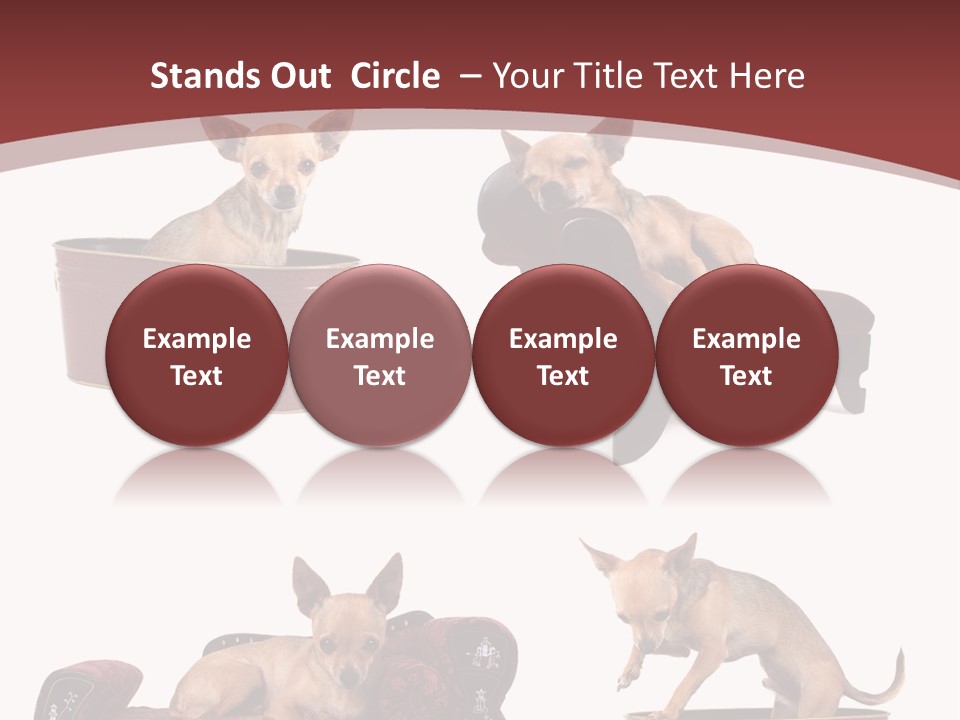 Stands Out Circle – Your Title Text Here

Example Text

Example Text

Example Text

Example Text